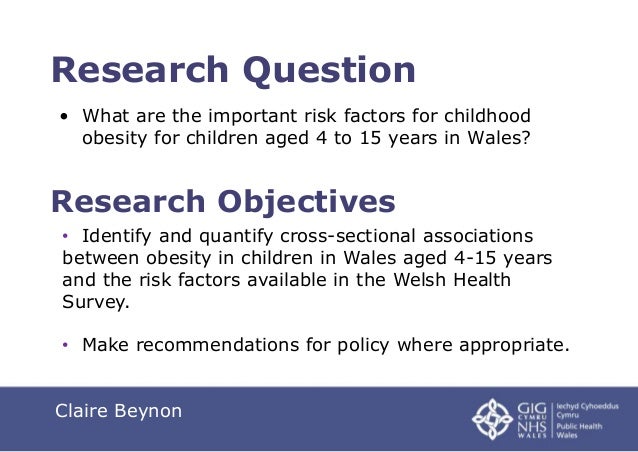 Research Question

• What are the important risk factors for childhood obesity for children aged 4 to 15 years in Wales?

Research Objectives

• Identify and quantify cross-sectional associations between obesity in children in Wales aged 4-15 years and the risk factors available in the Welsh Health Survey.

• Make recommendations for policy where appropriate.

Claire Beynon

GIG CYMRU NHS WALES Iechyd Cyhoeddus Cymru Public Health Wales